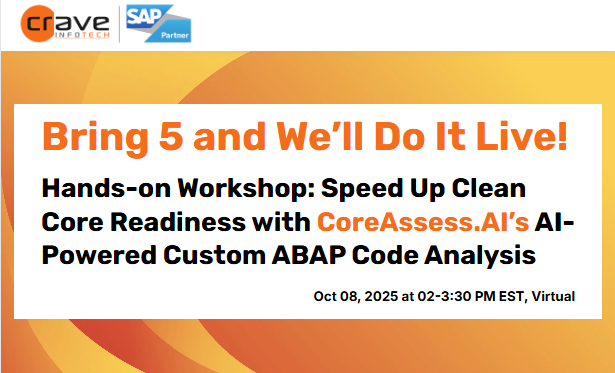 crave INFOTECH

SAP Partner

Bring 5 and We'll Do It Live!

Hands-on Workshop: Speed Up Clean Core Readiness with CoreAssess.AI's AI-Powered Custom ABAP Code Analysis

Oct 08, 2025 at 02-3:30 PM EST, Virtual